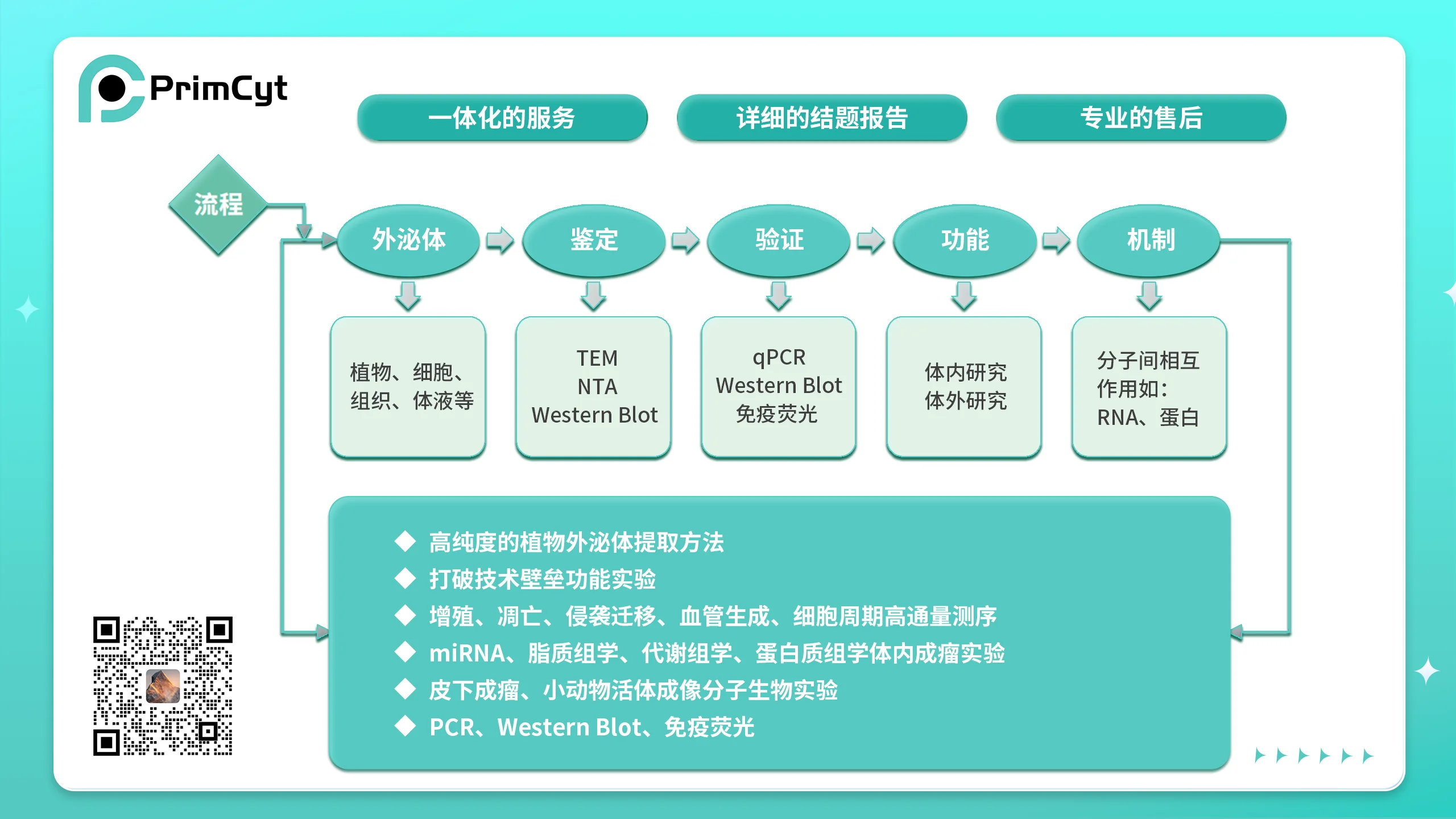 PrimCyt

一体化的服务

详细的结题报告

专业的售后

流程

外泌体

鉴定

验证

功能

机制

植物、细胞、组织、体液等

TEM
NTA
Western Blot

qPCR
Western Blot
免疫荧光

体内研究
体外研究

分子间相互作用如：RNA、蛋白

◆ 高纯度的植物外泌体提取方法
◆ 打破技术壁垒功能实验
◆ 增殖、凋亡、侵袭迁移、血管生成、细胞周期高通量测序
◆ miRNA、脂质组学、代谢组学、蛋白质组学体内成瘤实验
◆ 皮下成瘤、小动物活体成像分子生物实验
◆ PCR、Western Blot、免疫荧光